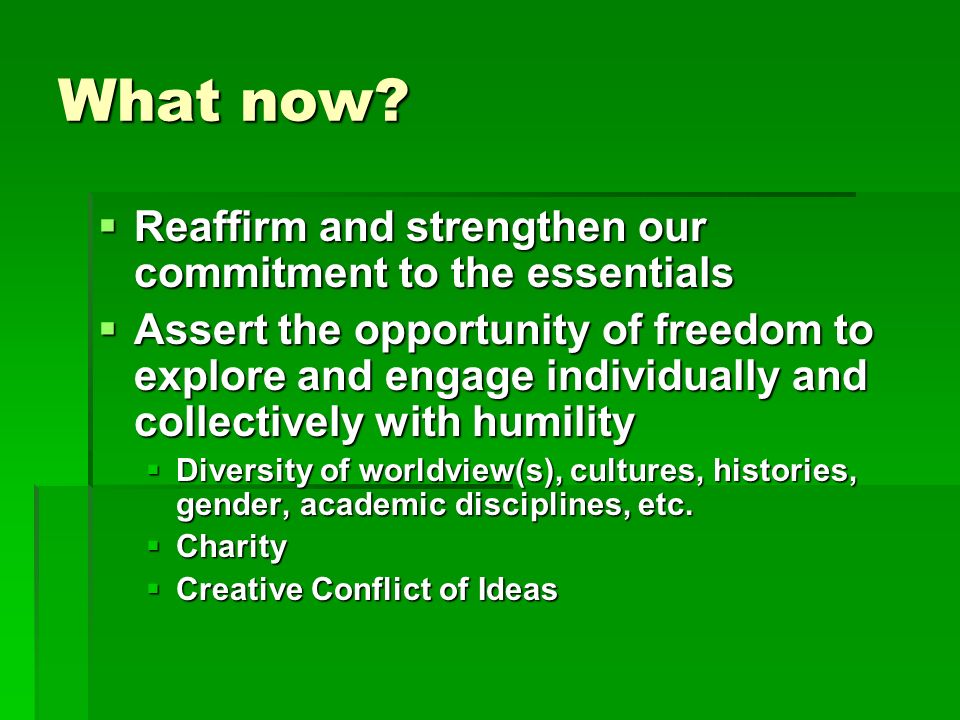 What now?

- Reaffirm and strengthen our commitment to the essentials
- Assert the opportunity of freedom to explore and engage individually and collectively with humility
  - Diversity of worldview(s), cultures, histories, gender, academic disciplines, etc.
  - Charity
  - Creative Conflict of Ideas